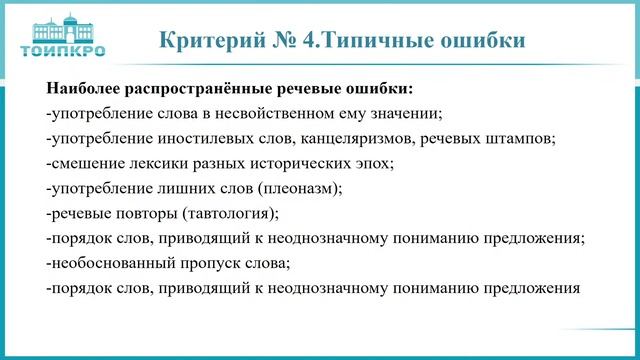 ТОИПКРО

Критерий № 4.Типичные ошибки

Наиболее распространённые речевые ошибки:
-употребление слова в несвойственном ему значении;
-употребление иностилевых слов, канцеляризмов, речевых штампов;
-смешение лексики разных исторических эпох;
-употребление лишних слов (плеоназм);
-речевые повторы (тавтология);
-порядок слов, приводящий к неоднозначному пониманию предложения;
-необоснованный пропуск слова;
-порядок слов, приводящий к неоднозначному пониманию предложения